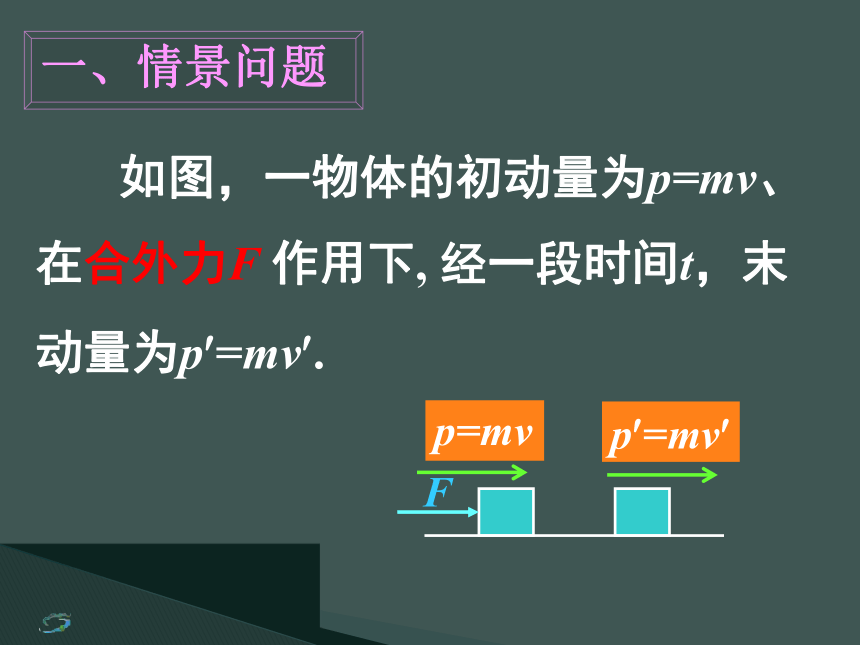 一、情景问题

如图，一物体的初动量为$p=mv$、在合外力$F$ 作用下, 经一段时间$t$，末动量为$p'=mv'$.

$p=mv$

$p'=mv'$

$F$